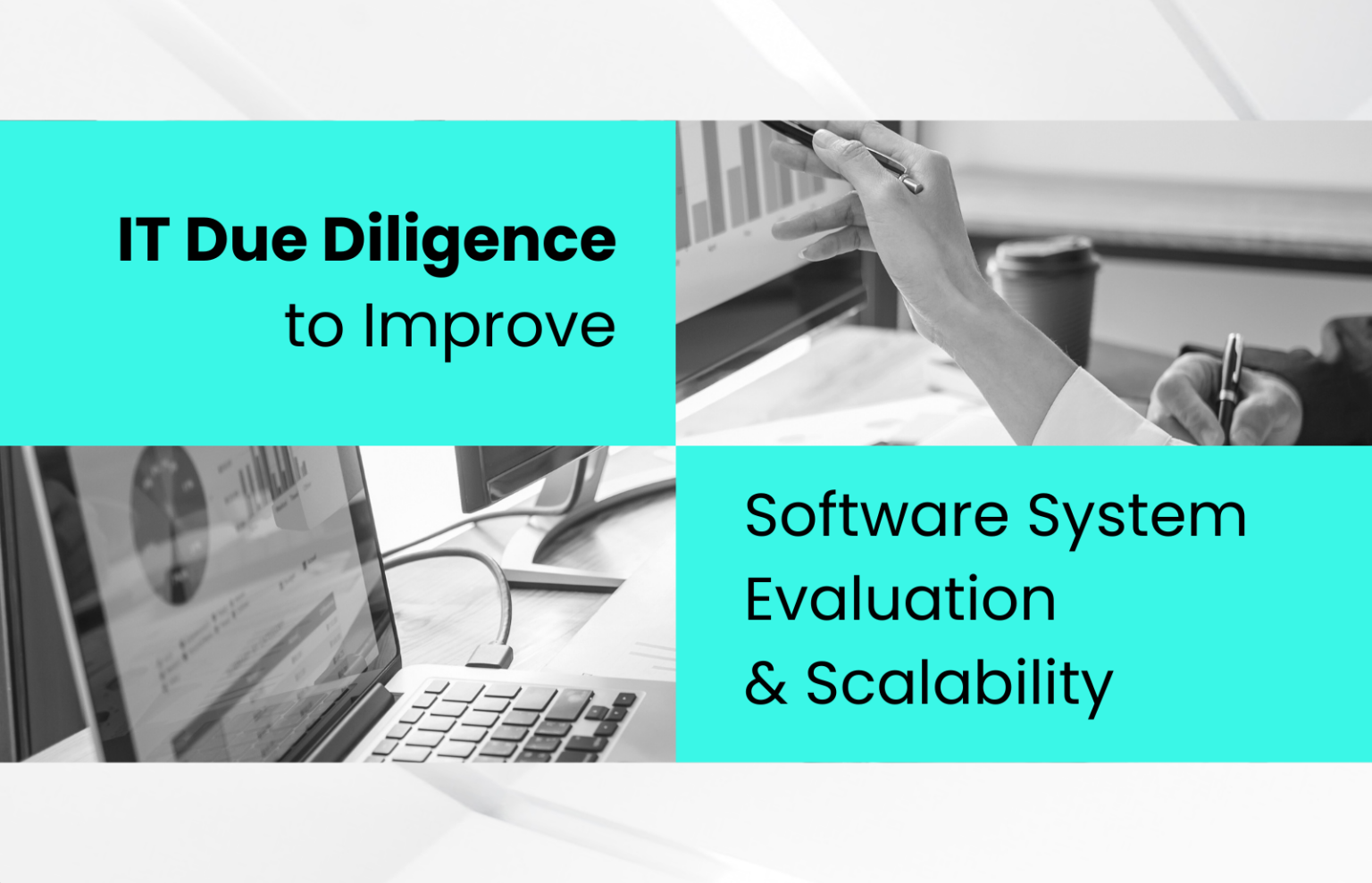 IT Due Diligence
to Improve

Software System
Evaluation
& Scalability